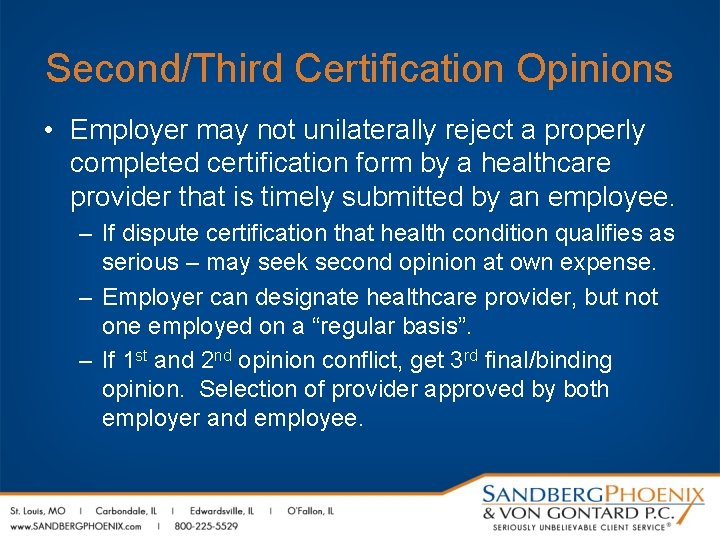 Second/Third Certification Opinions

• Employer may not unilaterally reject a properly completed certification form by a healthcare provider that is timely submitted by an employee.

– If dispute certification that health condition qualifies as serious – may seek second opinion at own expense.

– Employer can designate healthcare provider, but not one employed on a “regular basis”.

– If 1$^{st}$ and 2$^{nd}$ opinion conflict, get 3$^{rd}$ final/binding opinion. Selection of provider approved by both employer and employee.

St. Louis, MO | Carbondale, IL | Edwardsville, IL | O'Fallon, IL
www.SANDBERGPHOENIX.com | 800-225-5529

SANDBERGPHOENIX & VON GONTARD P.C.
SERIOUSLY UNBELIEVABLE CLIENT SERVICE®